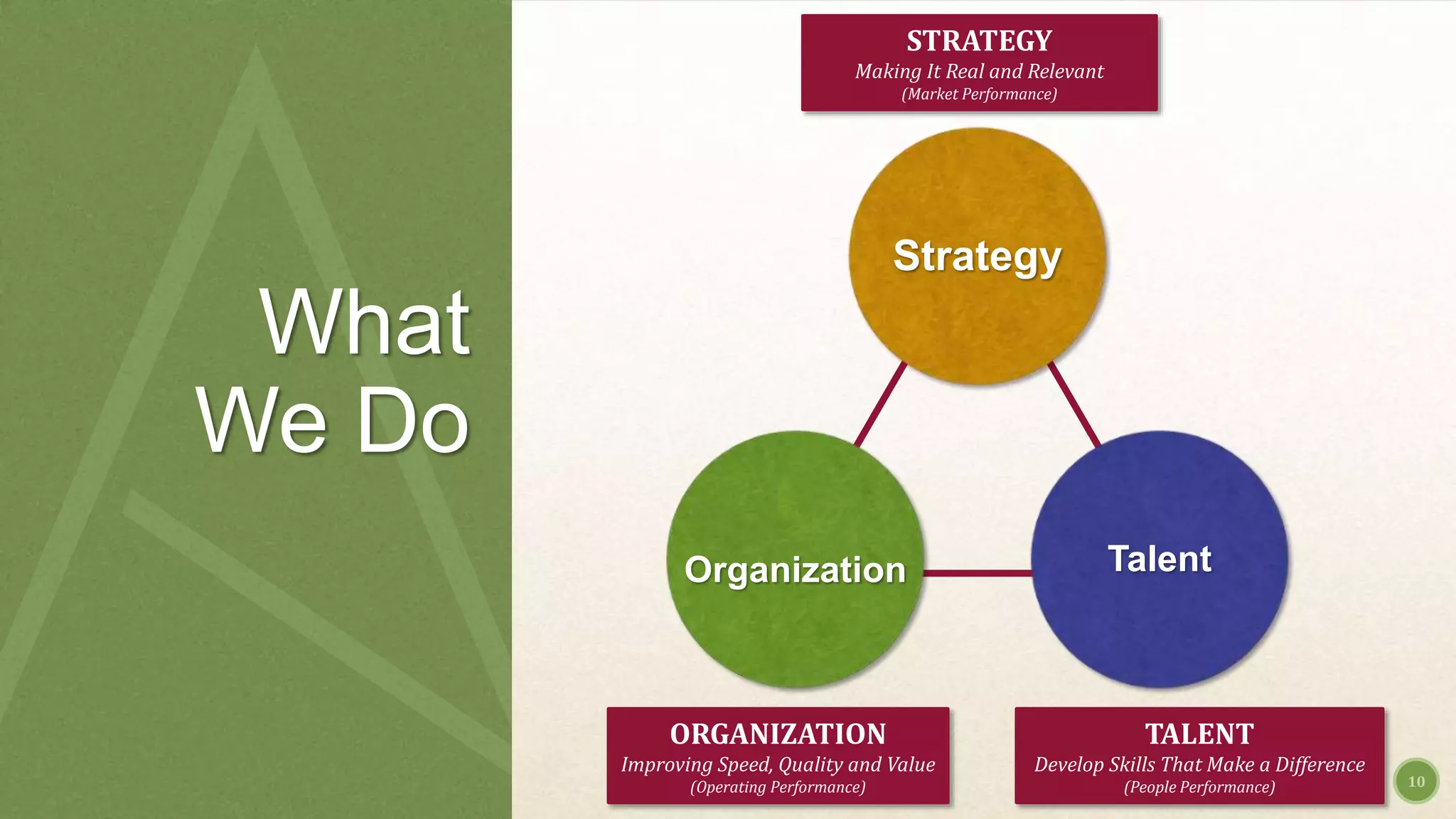 What We Do

STRATEGY
Making It Real and Relevant
(Market Performance)

Strategy

Organization

Talent

ORGANIZATION
Improving Speed, Quality and Value
(Operating Performance)

TALENT
Develop Skills That Make a Difference
(People Performance)

10